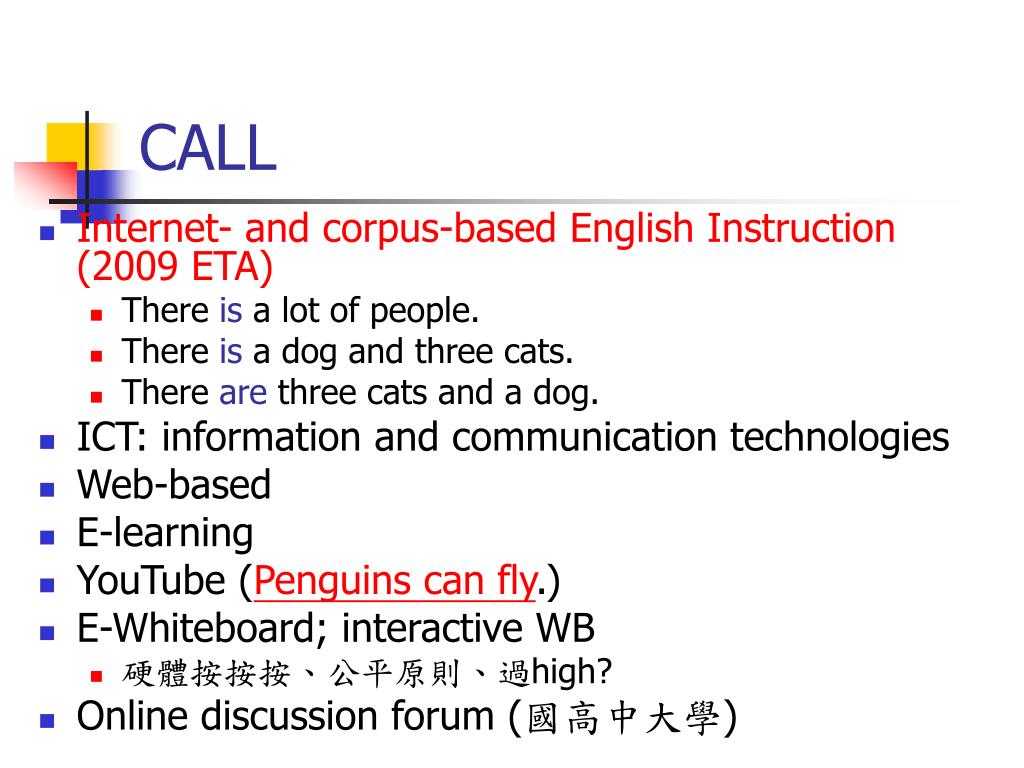 CALL

- Internet- and corpus-based English Instruction (2009 ETA)
  - There is a lot of people.
  - There is a dog and three cats.
  - There are three cats and a dog.
- ICT: information and communication technologies
- Web-based
- E-learning
- YouTube (Penguins can fly.)
- E-Whiteboard; interactive WB
  - 硬體按按按、公平原則、過high?
- Online discussion forum (國高中大學)